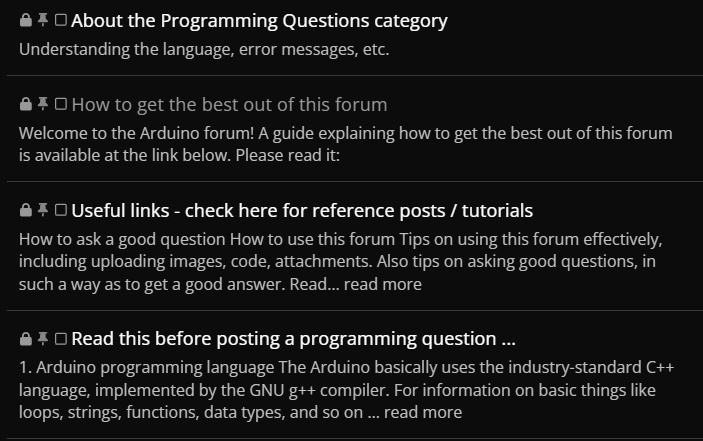 About the Programming Questions category

Understanding the language, error messages, etc.

How to get the best out of this forum

Welcome to the Arduino forum! A guide explaining how to get the best out of this forum is available at the link below. Please read it:

Useful links - check here for reference posts / tutorials

How to ask a good question How to use this forum Tips on using this forum effectively, including uploading images, code, attachments. Also tips on asking good questions, in such a way as to get a good answer. Read… read more

Read this before posting a programming question …

1. Arduino programming language The Arduino basically uses the industry-standard C++ language, implemented by the GNU g++ compiler. For information on basic things like loops, strings, functions, data types, and so on … read more